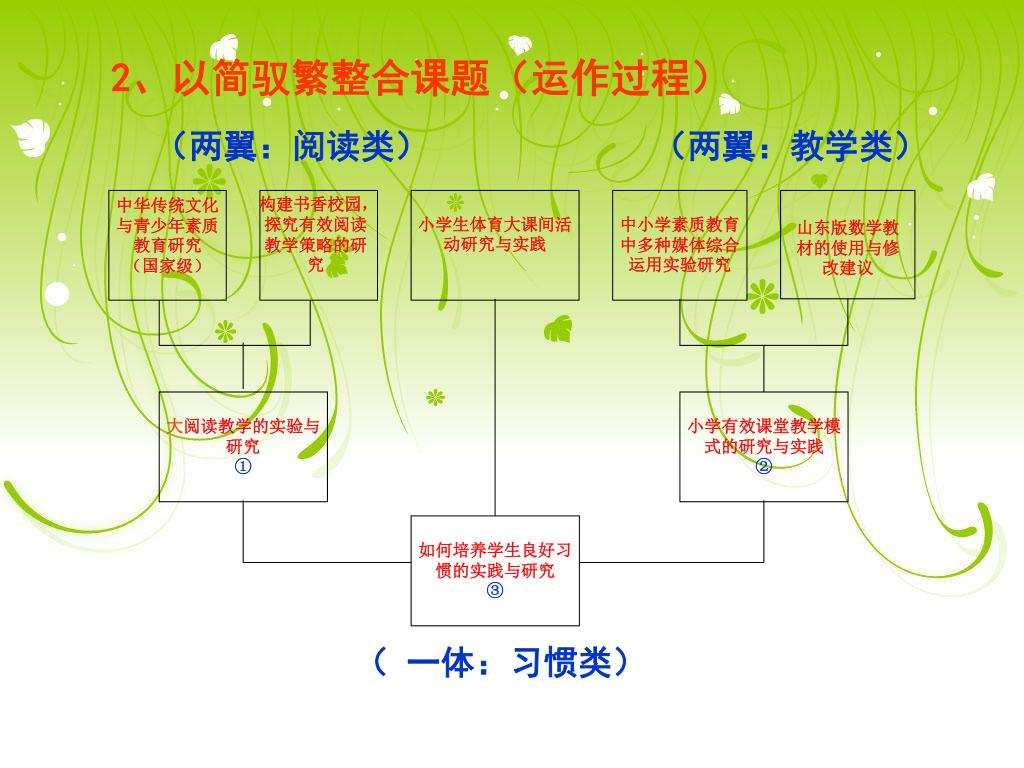 2、以简驭繁整合课题（运作过程）

（两翼：阅读类）

（两翼：教学类）

中华传统文化与青少年素质教育研究（国家级）

构建书香校园，探究有效阅读教学策略的研究

小学生体育大课间活动研究与实践

中小学素质教育中多种媒体综合运用实验研究

山东版数学教材的使用与修改建议

大阅读教学的实验与研究
①

小学有效课堂教学模式的研究与实践
②

如何培养学生良好习惯的实践与研究
③

（ 一体：习惯类）